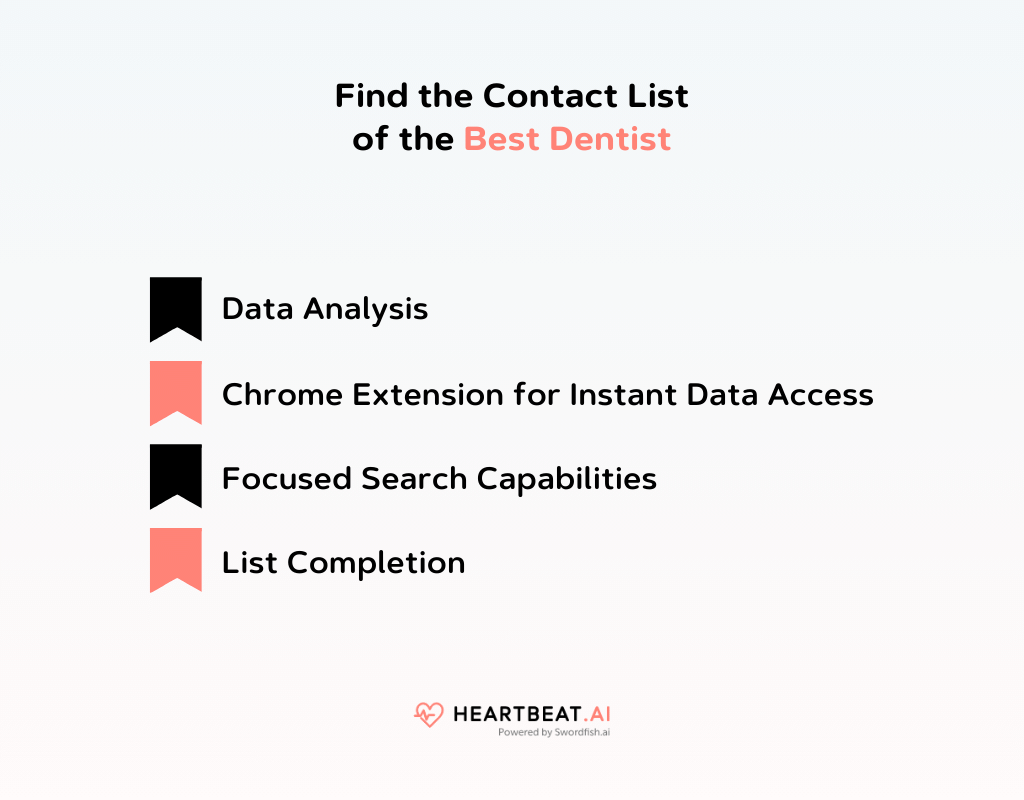 Find the Contact List of the Best Dentist

Data Analysis

Chrome Extension for Instant Data Access

Focused Search Capabilities

List Completion

HEARTBEAT.AI
Powered by Swordfish.ai